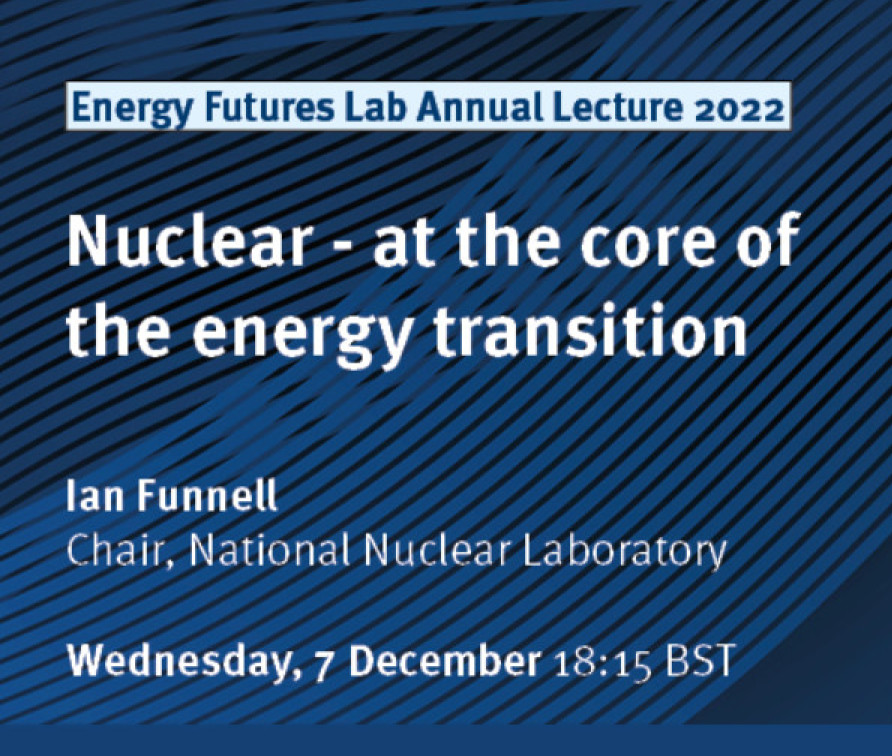 Energy Futures Lab Annual Lecture 2022

Nuclear - at the core of the energy transition

Ian Funnell
Chair, National Nuclear Laboratory

Wednesday, 7 December 18:15 BST